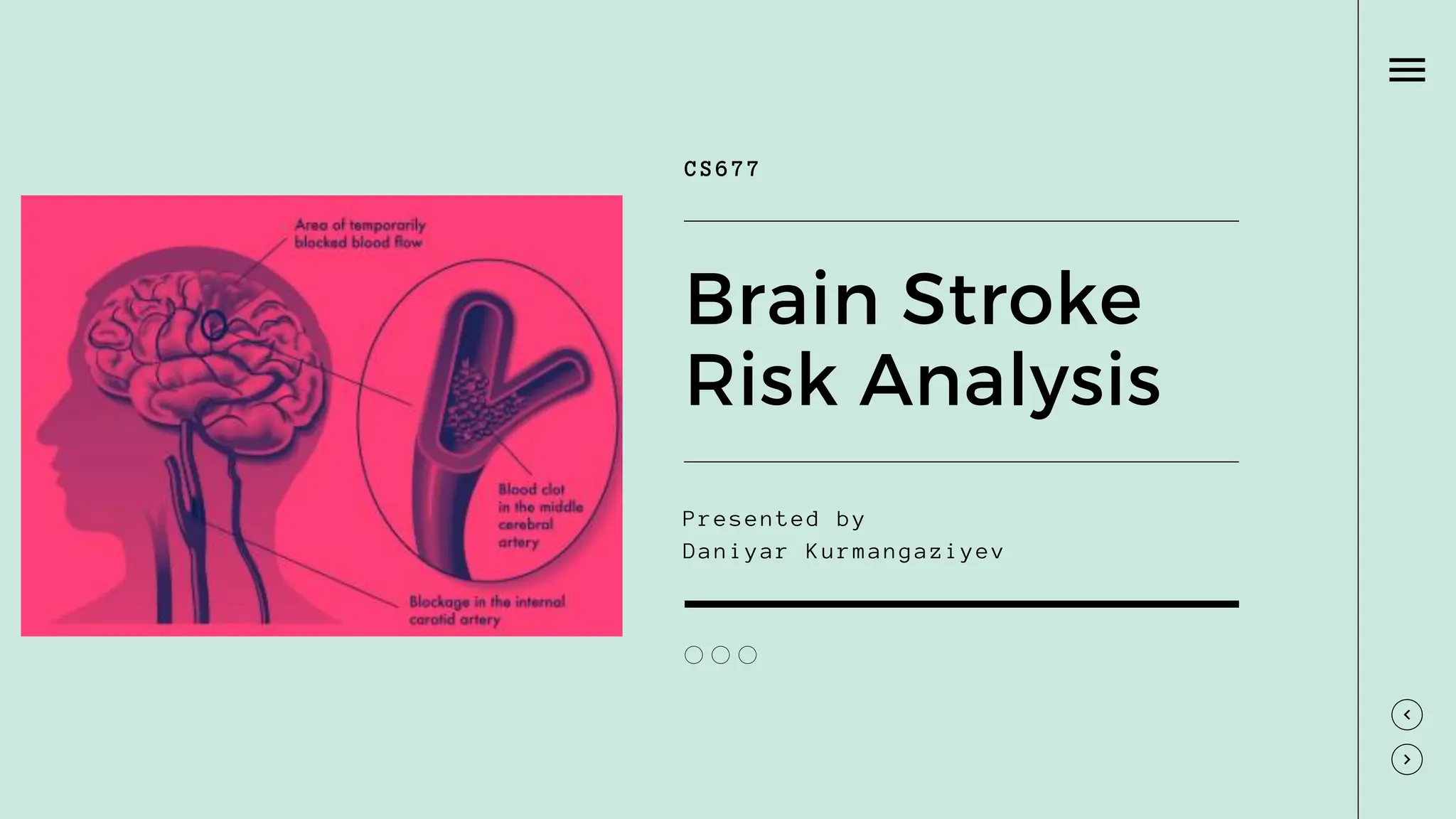 Area of temporarily blocked blood flow

Blood clot in the middle cerebral artery

Blockage in the internal carotid artery

CS677

Brain Stroke Risk Analysis

Presented by
Daniyar Kurmangaziyev